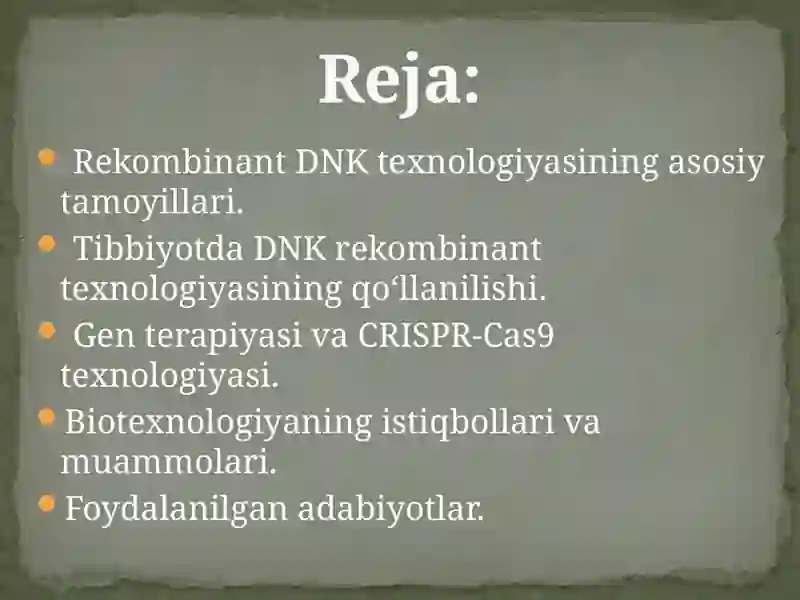 Reja:

Rekombinant DNK texnologiyasining asosiy tamoyillari.

Tibbiyotda DNK rekombinant texnologiyasining qo‘llanilishi.

Gen terapiyasi va CRISPR-Cas9 texnologiyasi.

Biotexnologiyaning istiqbollari va muammolari.

Foydalanilgan adabiyotlar.